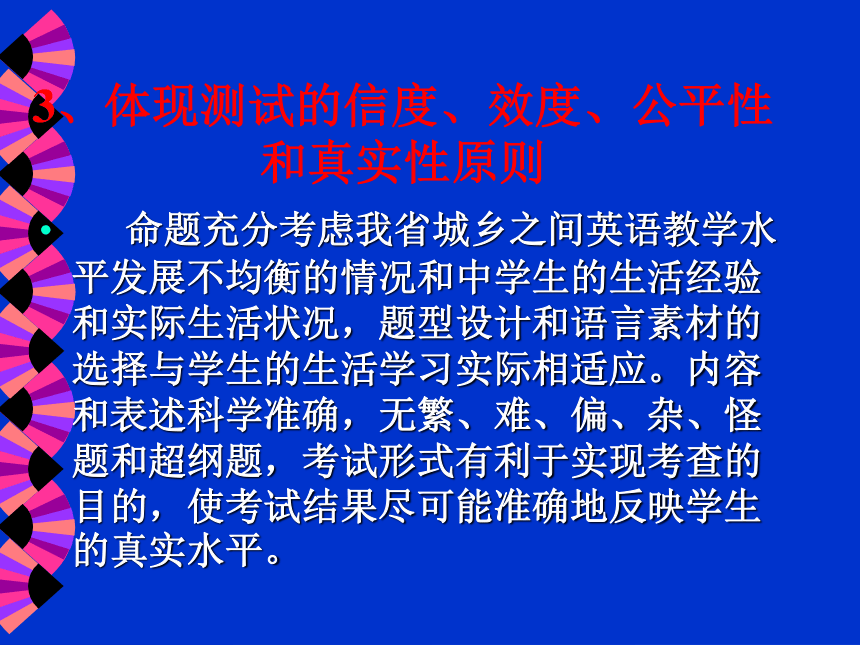 3、体现测试的信度、效度、公平性和真实性原则

命题充分考虑我省城乡之间英语教学水平发展不均衡的情况和中学生的生活经验和实际生活状况，题型设计和语言素材的选择与学生的生活学习实际相适应。内容和表述科学准确，无繁、难、偏、杂、怪题和超纲题，考试形式有利于实现考查的目的，使考试结果尽可能准确地反映学生的真实水平。